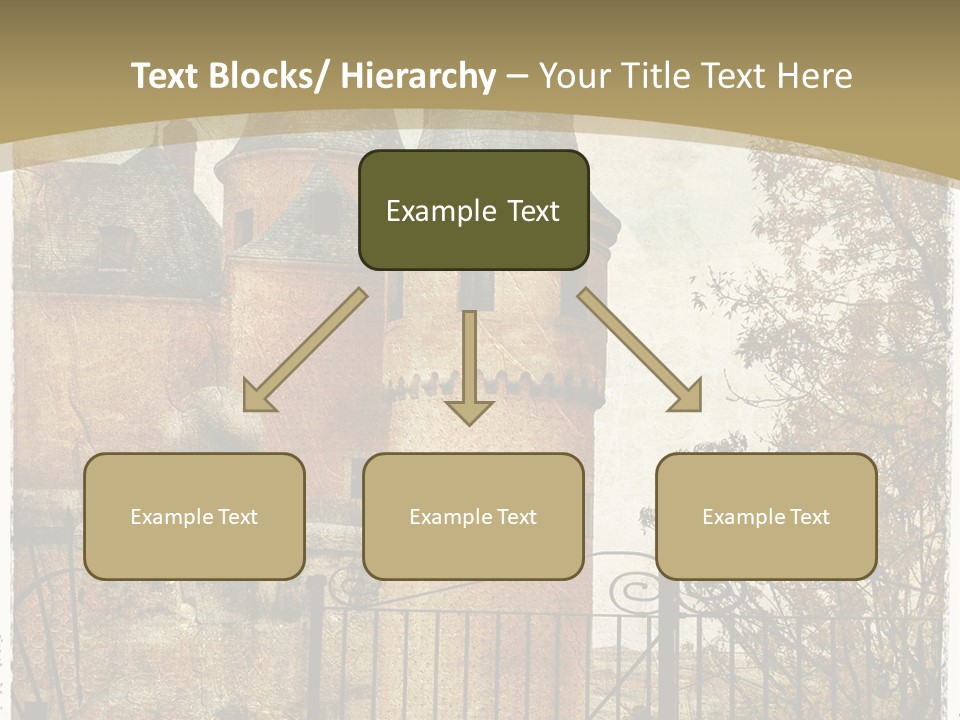 Text Blocks/ Hierarchy – Your Title Text Here

Example Text

Example Text

Example Text

Example Text